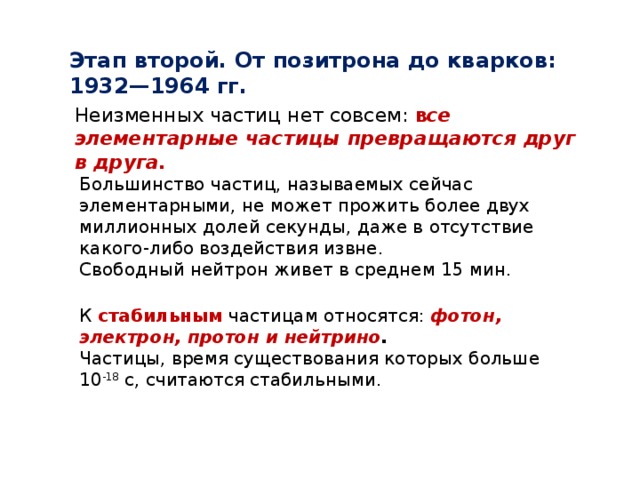 Этап второй. От позитрона до кварков: 1932—1964 гг.

Неизменных частиц нет совсем: все элементарные частицы превращаются друг в друга.

Большинство частиц, называемых сейчас элементарными, не может прожить более двух миллионных долей секунды, даже в отсутствие какого-либо воздействия извне.
Свободный нейтрон живет в среднем 15 мин.

К стабильным частицам относятся: фотон, электрон, протон и нейтрино.
Частицы, время существования которых больше $10^{-18}$ с, считаются стабильными.